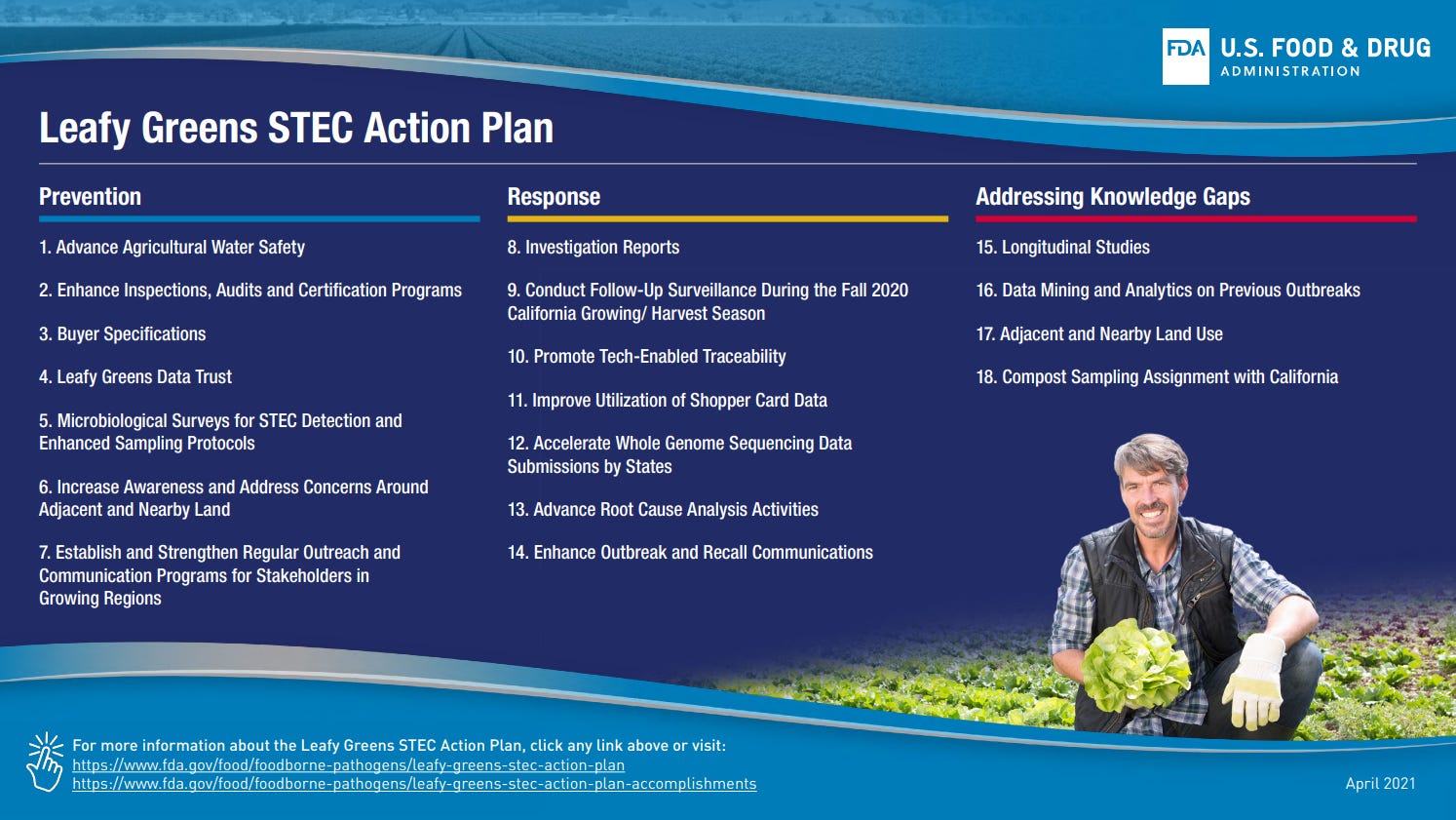 FDA U.S. FOOD & DRUG ADMINISTRATION

Leafy Greens STEC Action Plan

Prevention

1. Advance Agricultural Water Safety

2. Enhance Inspections, Audits and Certification Programs

3. Buyer Specifications

4. Leafy Greens Data Trust

5. Microbiological Surveys for STEC Detection and Enhanced Sampling Protocols

6. Increase Awareness and Address Concerns Around Adjacent and Nearby Land

7. Establish and Strengthen Regular Outreach and Communication Programs for Stakeholders in Growing Regions

Response

8. Investigation Reports

9. Conduct Follow-Up Surveillance During the Fall 2020 California Growing/ Harvest Season

10. Promote Tech-Enabled Traceability

11. Improve Utilization of Shopper Card Data

12. Accelerate Whole Genome Sequencing Data Submissions by States

13. Advance Root Cause Analysis Activities

14. Enhance Outbreak and Recall Communications

Addressing Knowledge Gaps

15. Longitudinal Studies

16. Data Mining and Analytics on Previous Outbreaks

17. Adjacent and Nearby Land Use

18. Compost Sampling Assignment with California

For more information about the Leafy Greens STEC Action Plan, click any link above or visit:
https://www.fda.gov/food/foodborne-pathogens/leafy-greens-stec-action-plan
https://www.fda.gov/food/foodborne-pathogens/leafy-greens-stec-action-plan-accomplishments

April 2021